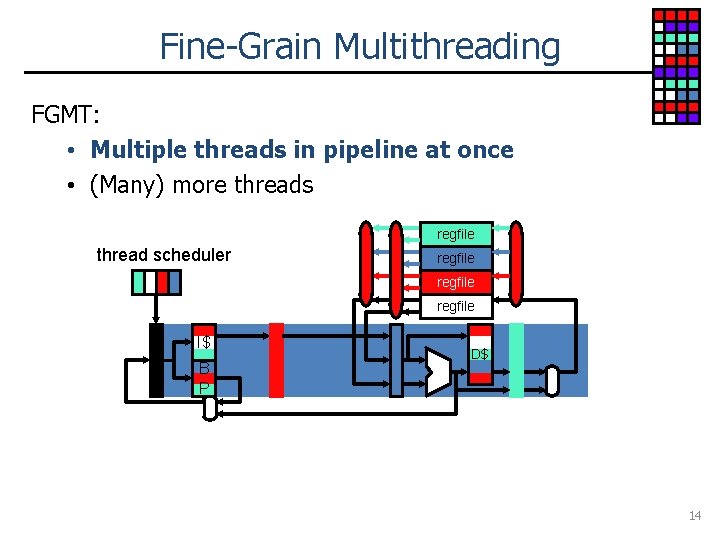 Fine-Grain Multithreading

FGMT:

• **Multiple threads in pipeline at once**
• (Many) more threads

thread scheduler

regfile
regfile
regfile
regfile

I$
B
P
D$

14